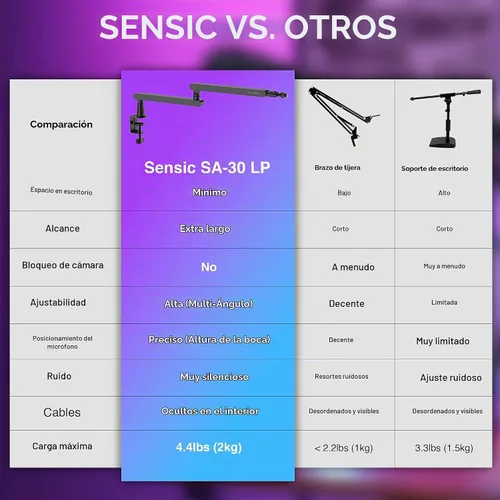 SENSIC VS. OTROS

| Comparación | Sensic SA-30 LP | Brazo de tijera | Soporte de escritorio |
|---|---|---|---|
| Espacio en escritorio | Mínimo | Bajo | Alto |
| Alcance | Extra largo | Corto | Corto |
| Bloqueo de cámara | No | A menudo | Muy a menudo |
| Ajustabilidad | Alta (Multi-Ángulo) | Decente | Limitada |
| Posicionamiento del micrófono | Preciso (Altura de la boca) | Decente | Muy limitado |
| Ruido | Muy silencioso | Resortes ruidosos | Ajuste ruidoso |
| Cables | Ocultos en el interior | Desordenados y visibles | Desordenados y visibles |
| Carga máxima | 4.4lbs (2kg) | < 2.2lbs (1kg) | 3.3lbs (1.5kg) |